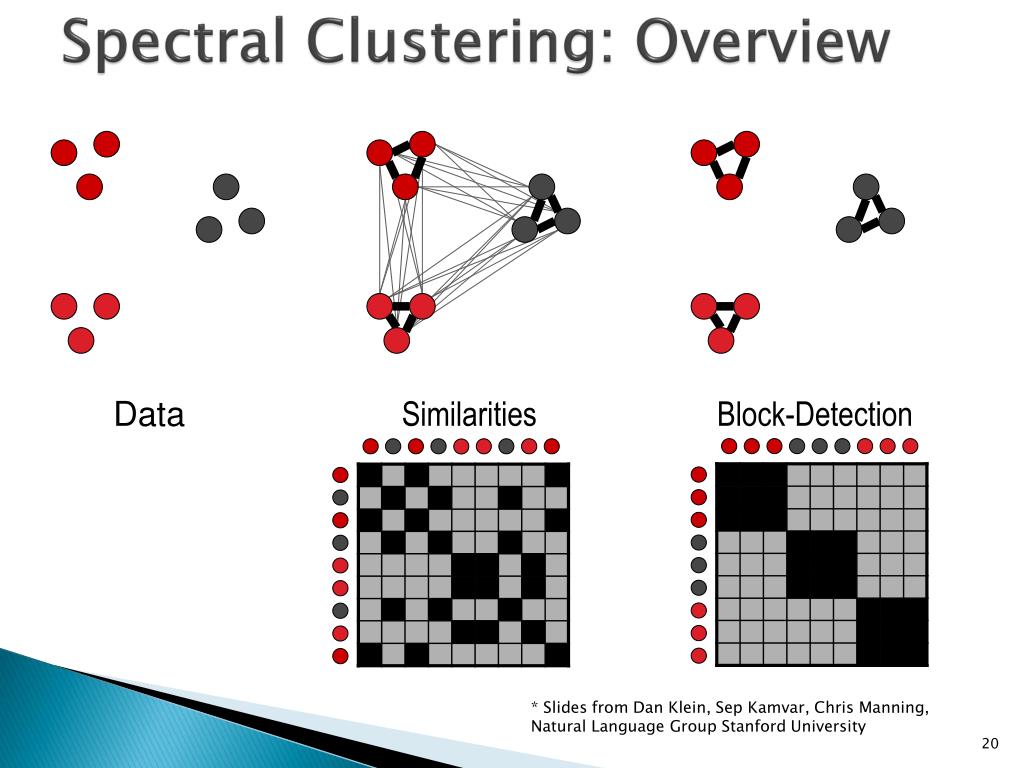 Spectral Clustering: Overview

Data

Similarities

Block-Detection

* Slides from Dan Klein, Sep Kamvar, Chris Manning, Natural Language Group Stanford University

20